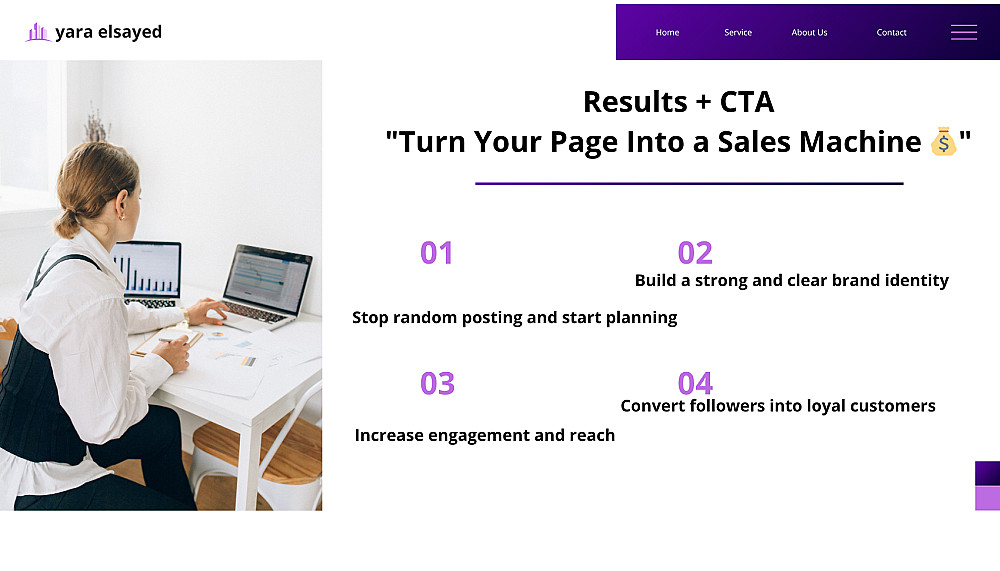 yara elsayed

Home Service About Us Contact

Results + CTA
"Turn Your Page Into a Sales Machine 💰"

01
Stop random posting and start planning

02
Build a strong and clear brand identity

03
Increase engagement and reach

04
Convert followers into loyal customers